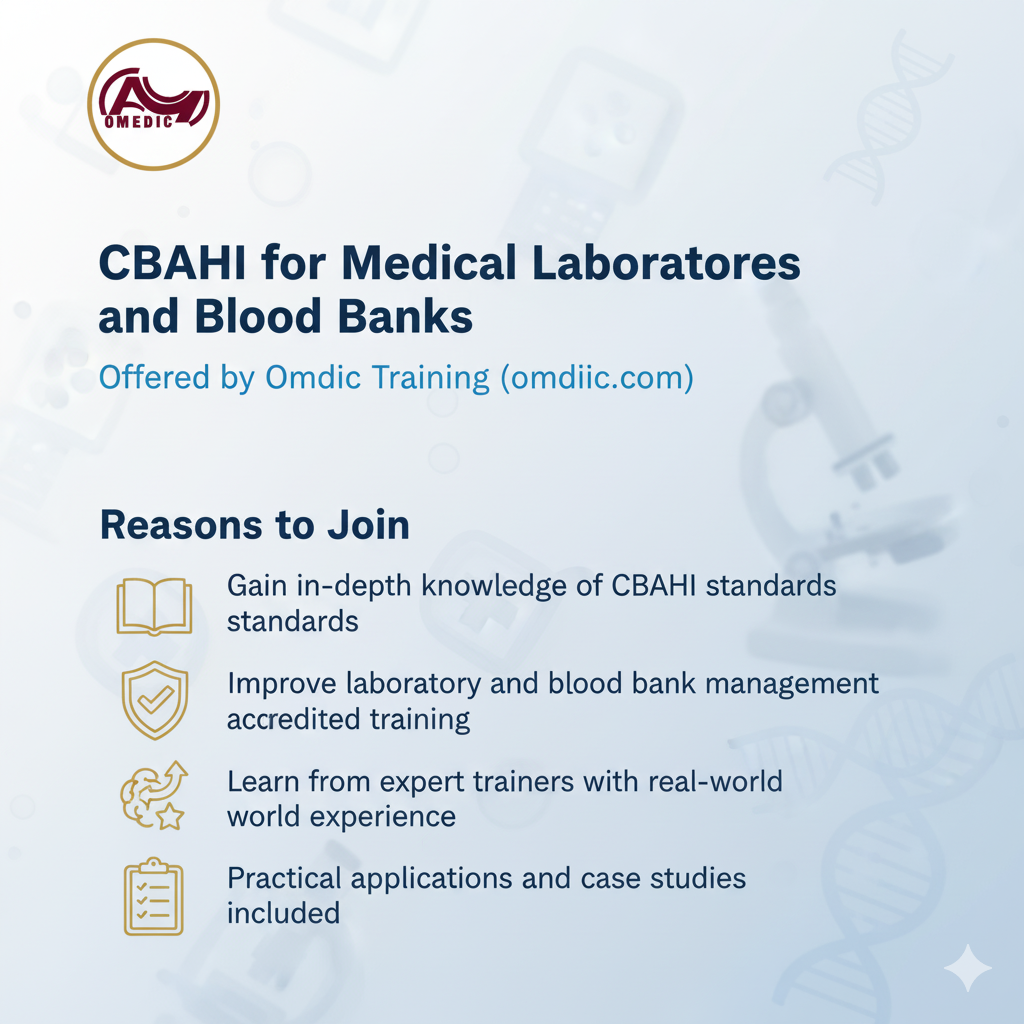 OMEDIC

CBAHI for Medical Laboratores and Blood Banks

Offered by Omdic Training (omdiic.com)

Reasons to Join

Gain in-depth knowledge of CBAHI standards standards

Improve laboratory and blood bank management accredited training

Learn from expert trainers with real-world world experience

Practical applications and case studies included